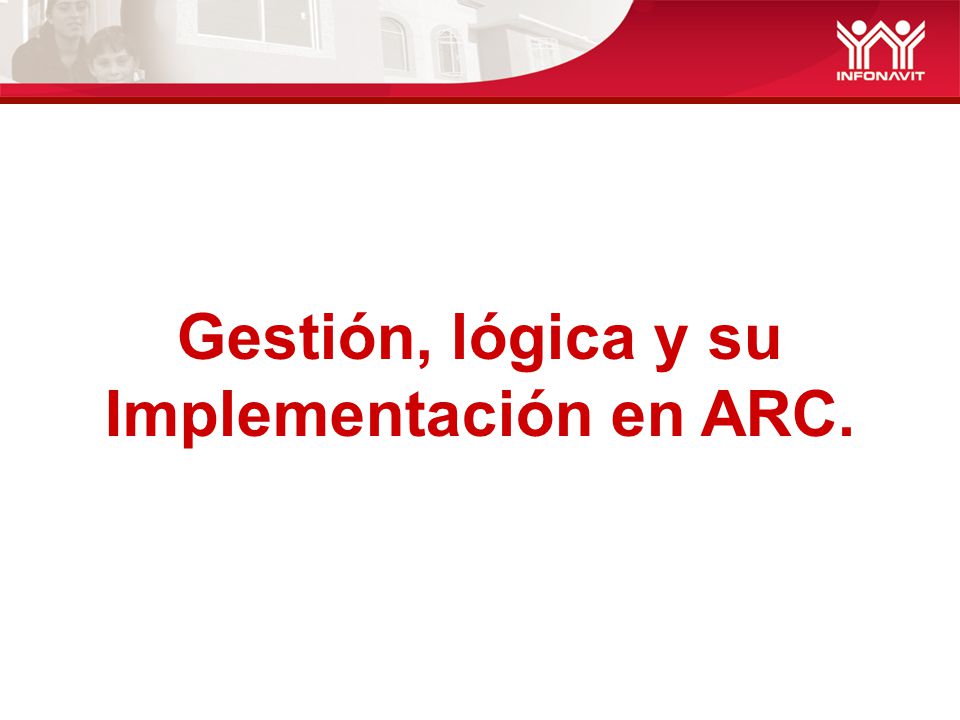 INFONAVIT

Gestión, lógica y su Implementación en ARC.